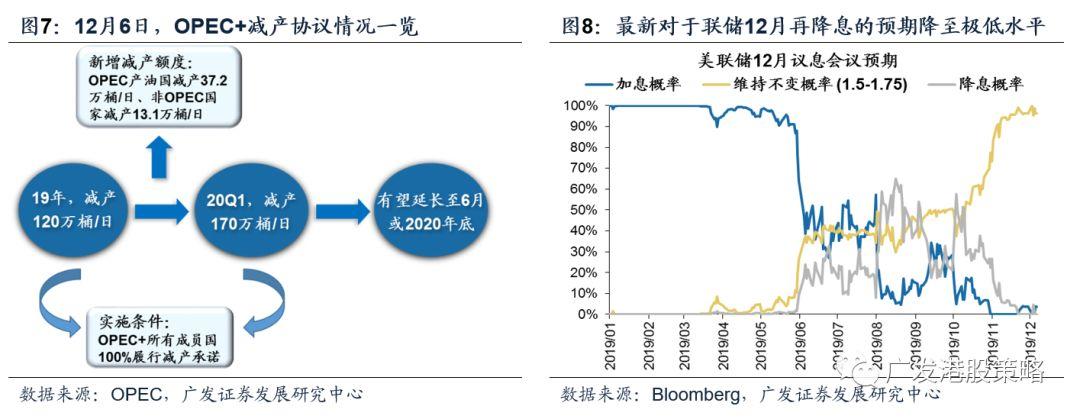 图7：12月6日，OPEC+减产协议情况一览

新增减产额度：
OPEC产油国减产37.2万桶/日、非OPEC国家减产13.1万桶/日

19年，减产120万桶/日

20Q1，减产170万桶/日

有望延长至6月或2020年底

实施条件：
OPEC+所有成员国100%履行减产承诺

数据来源：OPEC，广发证券发展研究中心

图8：最新对于联储12月再降息的预期降至极低水平

美联储12月议息会议预期

加息概率　维持不变概率 (1.5-1.75)　降息概率

100%
90%
80%
70%
60%
50%
40%
30%
20%
10%
0%

2019/01
2019/02
2019/03
2019/04
2019/05
2019/06
2019/07
2019/08
2019/09
2019/10
2019/11
2019/12

广发港股策略

数据来源：Bloomberg，广发证券发展研究中心